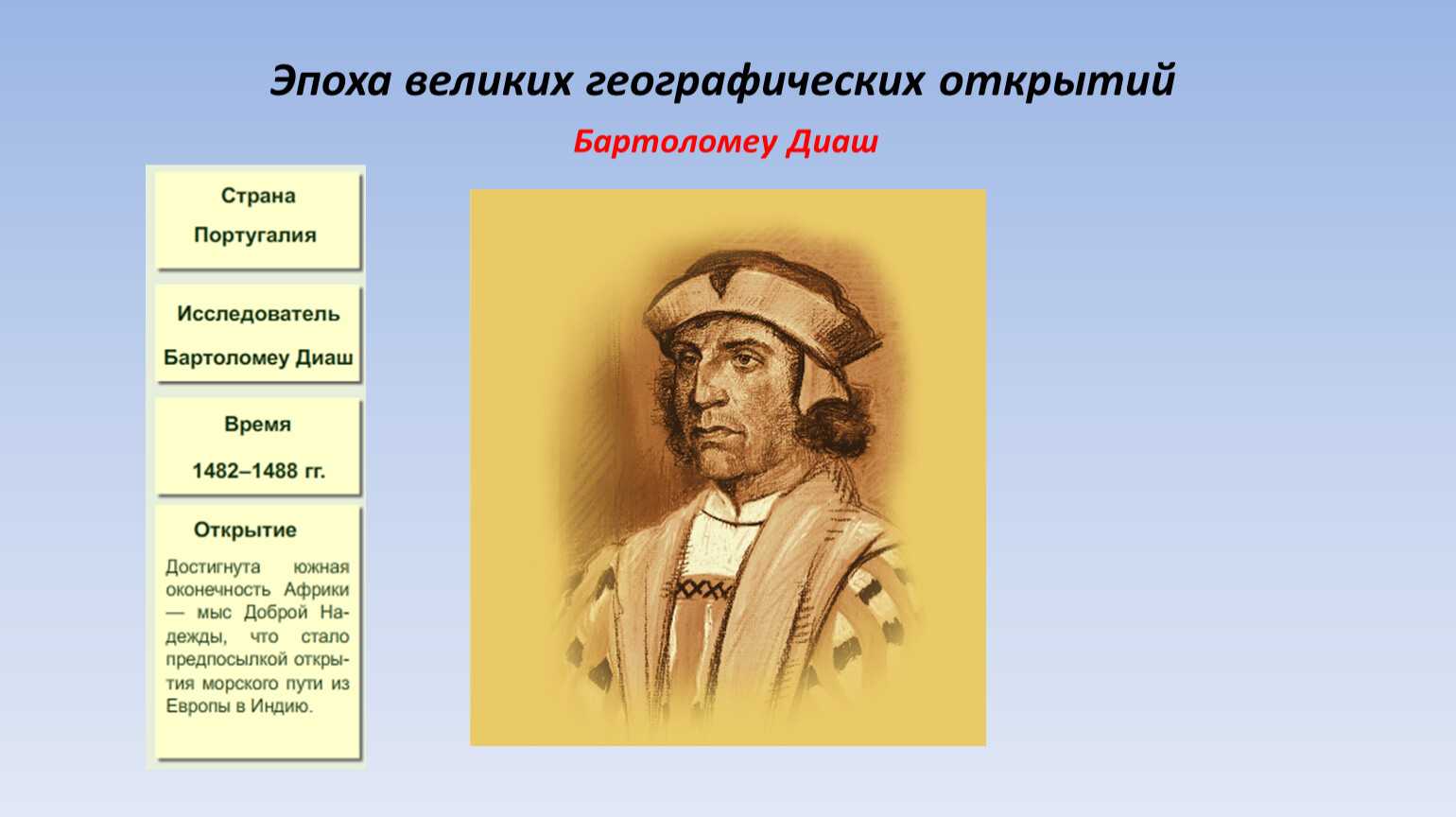 Эпоха великих географических открытий

Бартоломеу Диаш

Страна

Португалия

Исследователь

Бартоломеу Диаш

Время

1482–1488 гг.

Открытие

Достигнута южная оконечность Африки — мыс Доброй Надежды, что стало предпосылкой открытия морского пути из Европы в Индию.